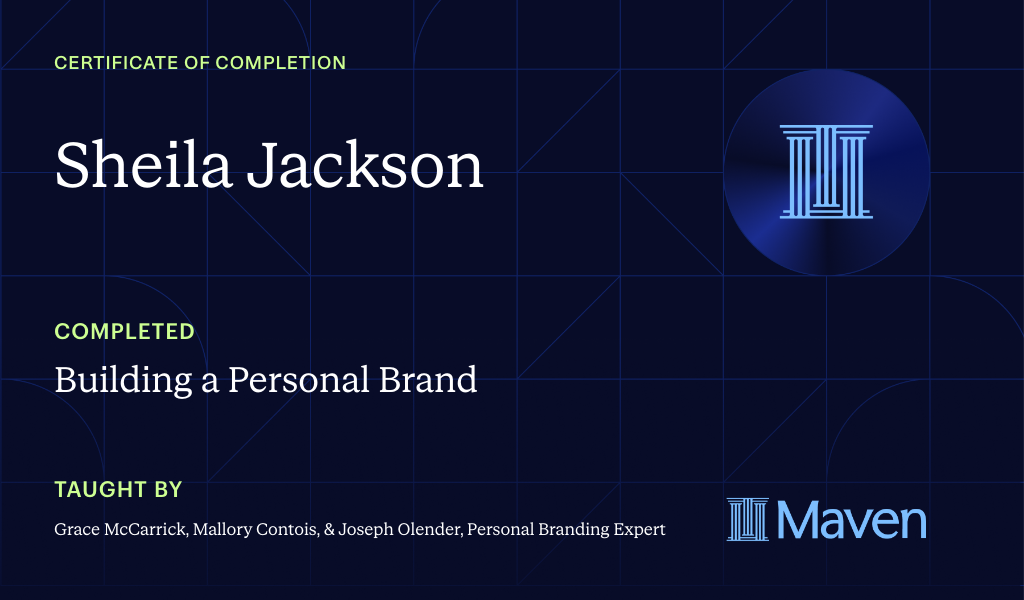 CERTIFICATE OF COMPLETION

Sheila Jackson

COMPLETED

Building a Personal Brand

TAUGHT BY

Grace McCarrick, Mallory Contois, & Joseph Olender, Personal Branding Expert

Maven